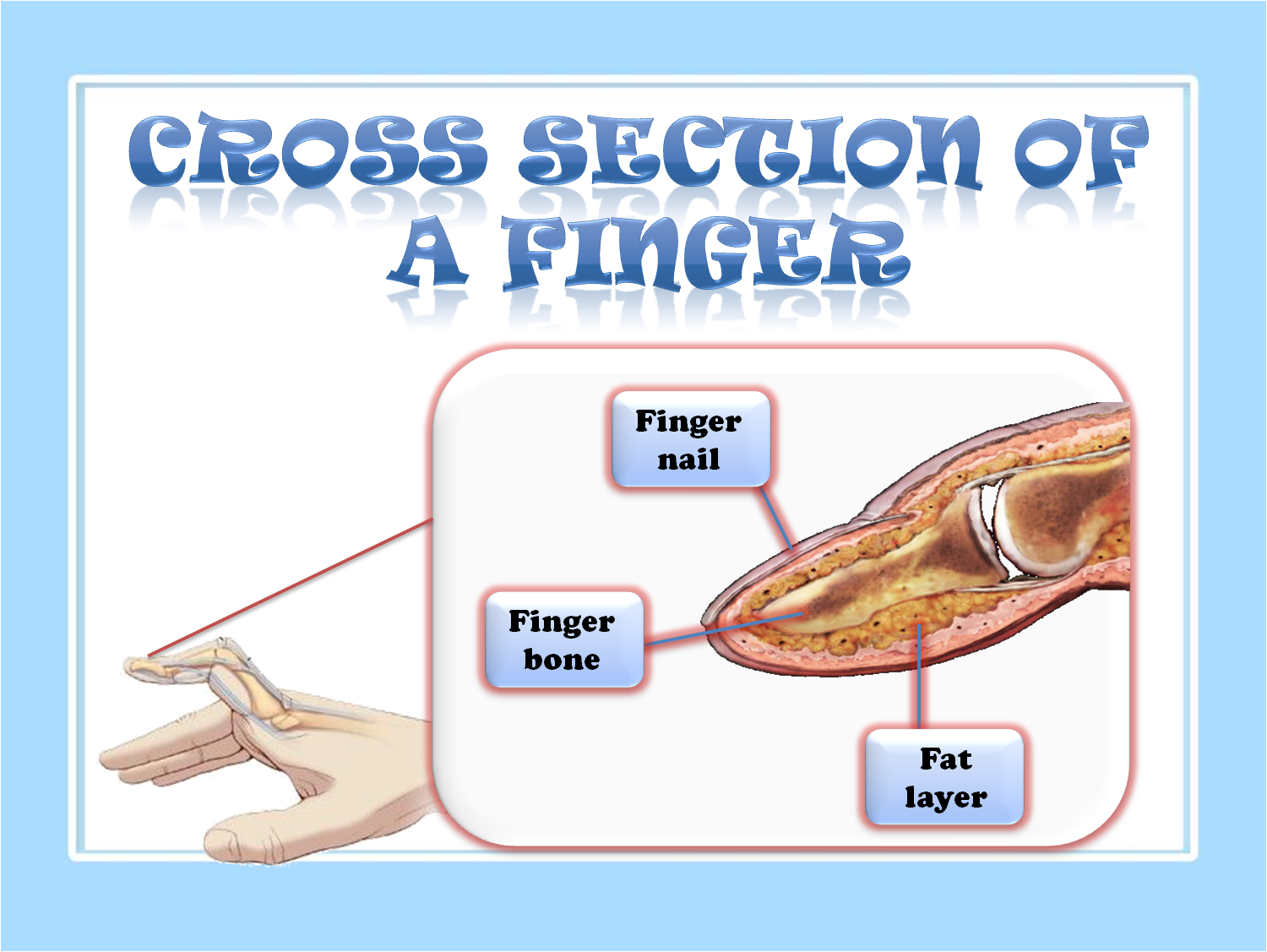 CROSS SECTION OF A FINGER

Finger nail

Finger bone

Fat layer